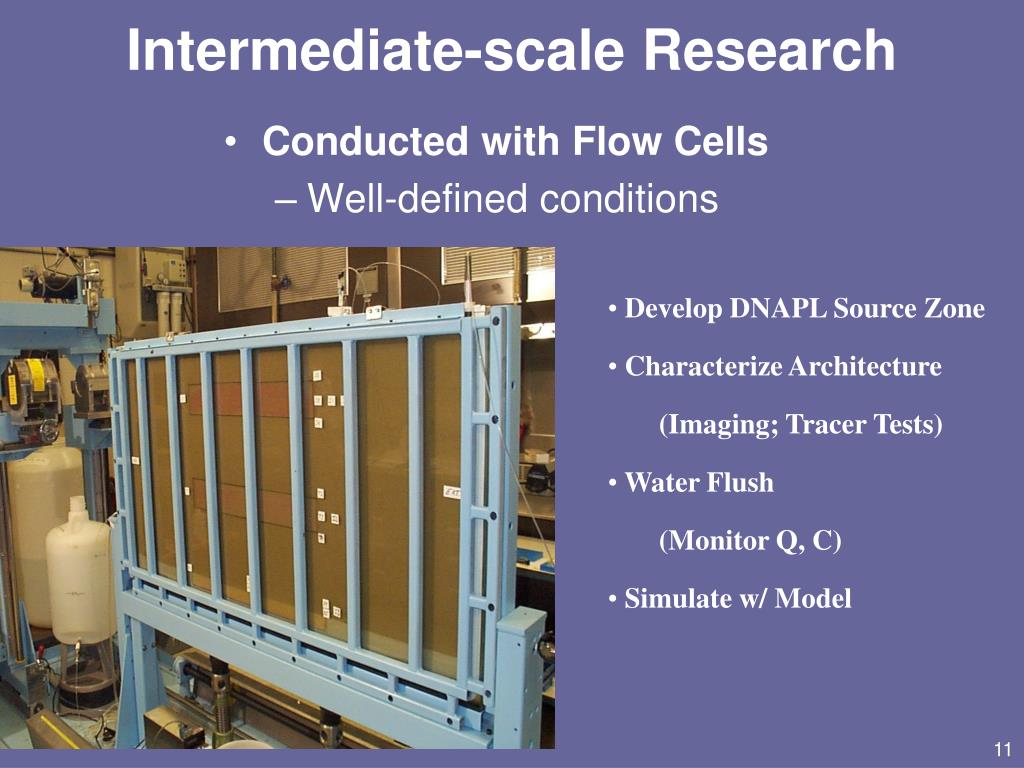 Intermediate-scale Research

• Conducted with Flow Cells

– Well-defined conditions

• Develop DNAPL Source Zone

• Characterize Architecture

(Imaging; Tracer Tests)

• Water Flush

(Monitor Q, C)

• Simulate w/ Model

11